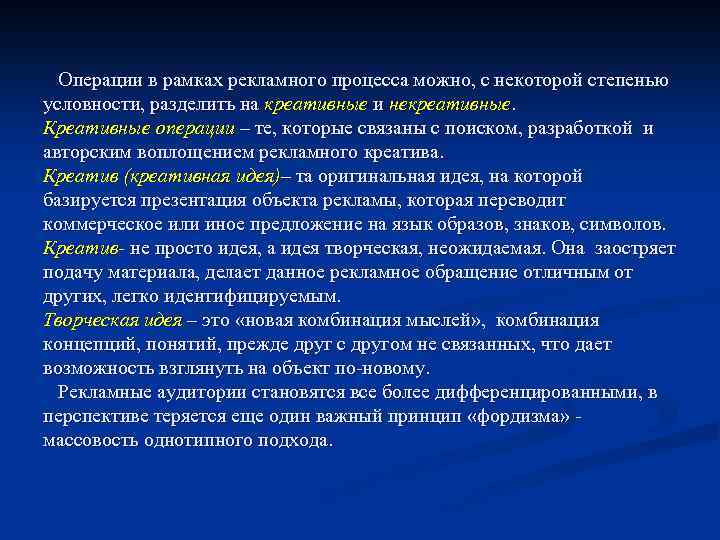 Операции в рамках рекламного процесса можно, с некоторой степенью условности, разделить на креативные и некреативные.
Креативные операции – те, которые связаны с поиском, разработкой и авторским воплощением рекламного креатива.
Креатив (креативная идея)– та оригинальная идея, на которой базируется презентация объекта рекламы, которая переводит коммерческое или иное предложение на язык образов, знаков, символов.
Креатив- не просто идея, а идея творческая, неожидаемая. Она заостряет подачу материала, делает данное рекламное обращение отличным от других, легко идентифицируемым.
Творческая идея – это «новая комбинация мыслей», комбинация концепций, понятий, прежде друг с другом не связанных, что дает возможность взглянуть на объект по-новому.
Рекламные аудитории становятся все более дифференцированными, в перспективе теряется еще один важный принцип «фордизма» - массовость однотипного подхода.